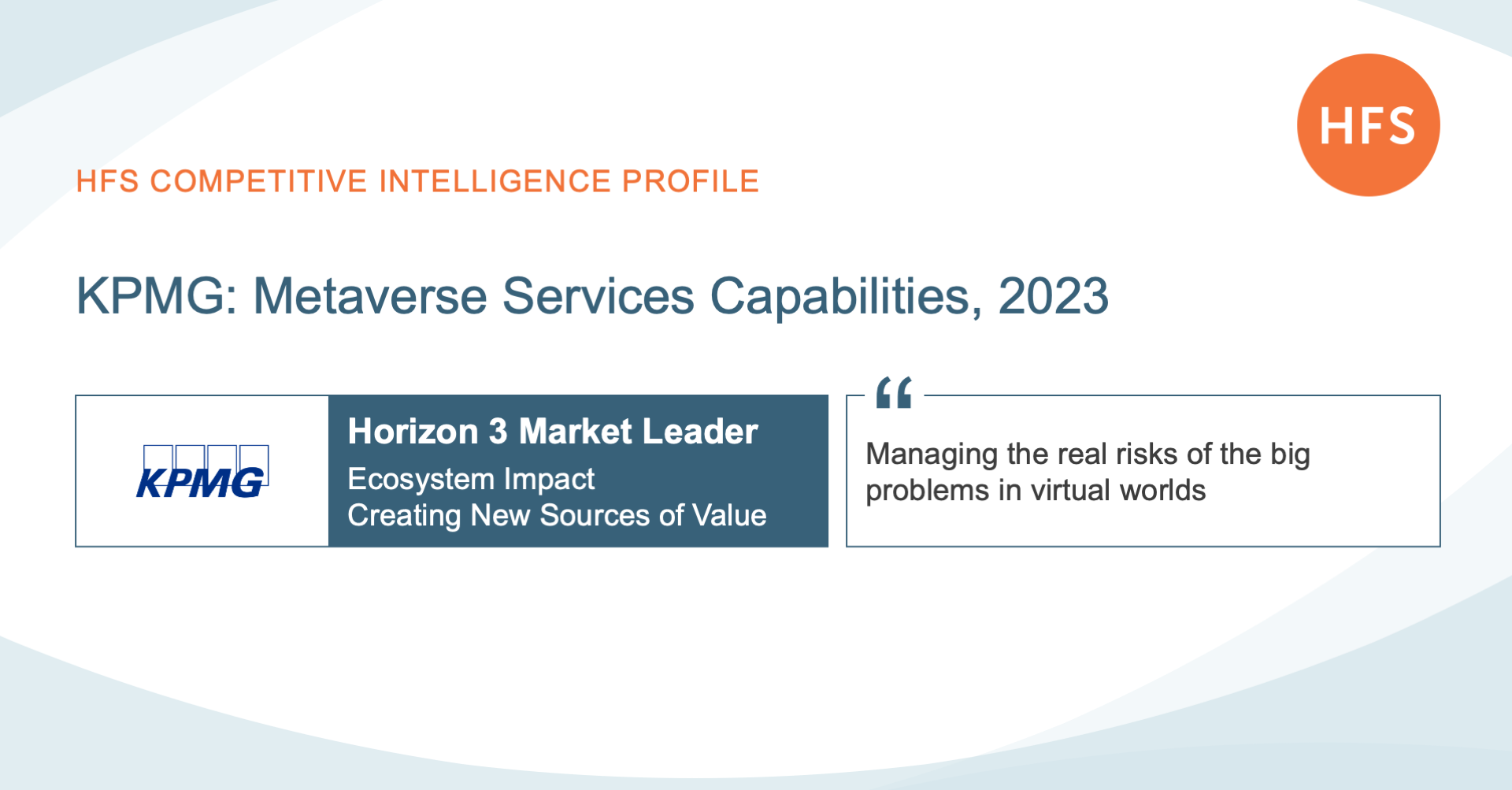 HFS

HFS COMPETITIVE INTELLIGENCE PROFILE

KPMG: Metaverse Services Capabilities, 2023

KPMG

Horizon 3 Market Leader
Ecosystem Impact
Creating New Sources of Value

“

Managing the real risks of the big problems in virtual worlds